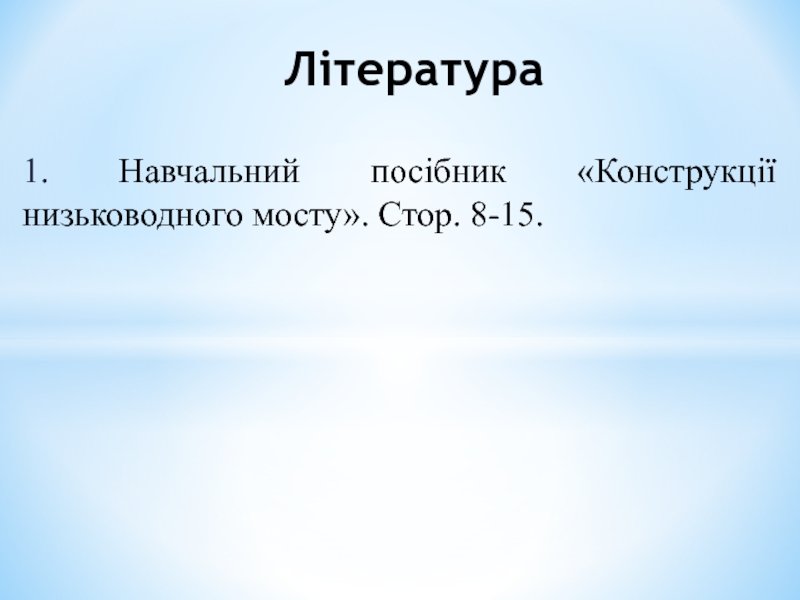 Література

1. Навчальний посібник «Конструкції низьководного мосту». Стор. 8-15.